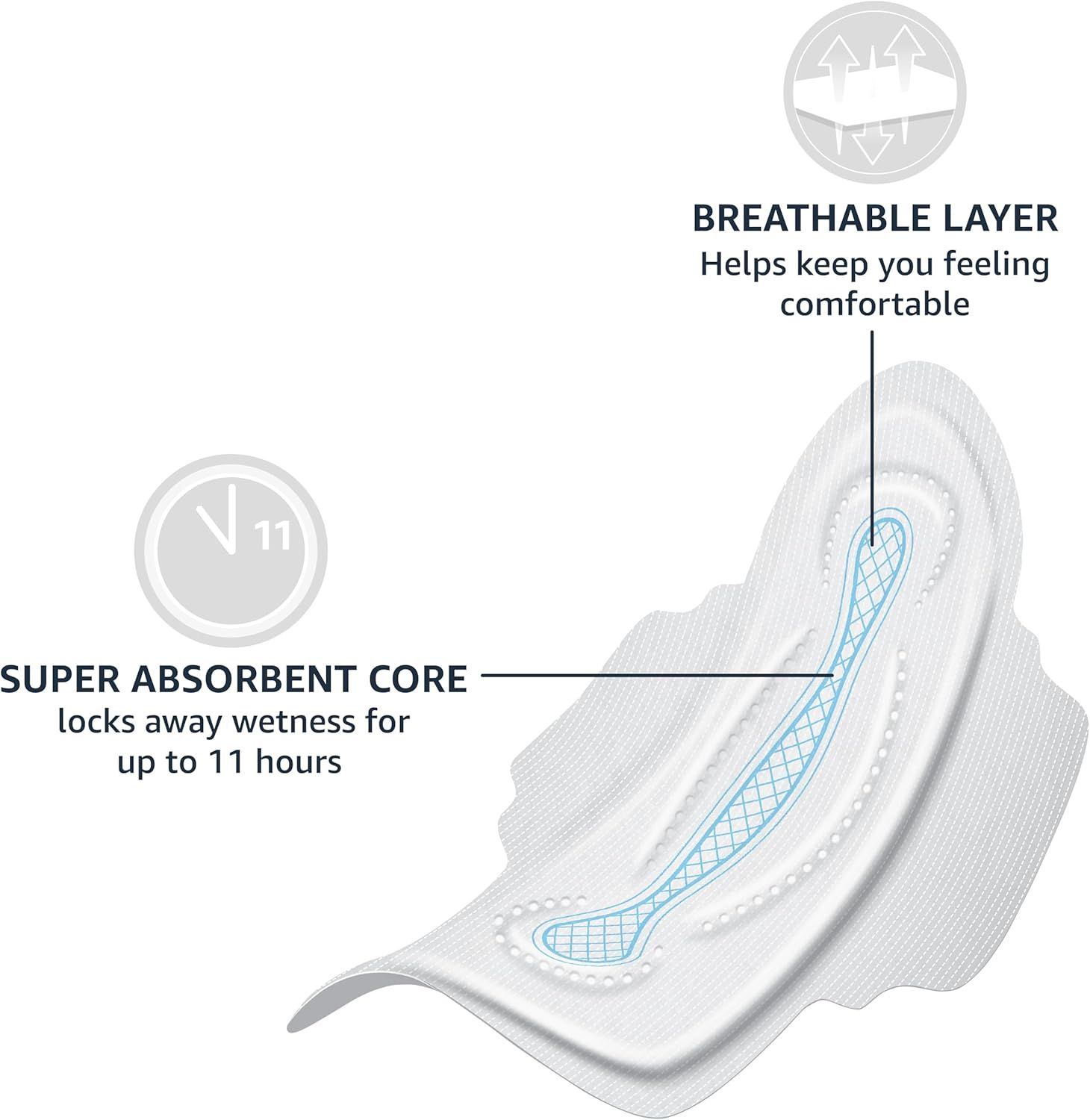 BREATHABLE LAYER
Helps keep you feeling comfortable

11

SUPER ABSORBENT CORE
locks away wetness for up to 11 hours